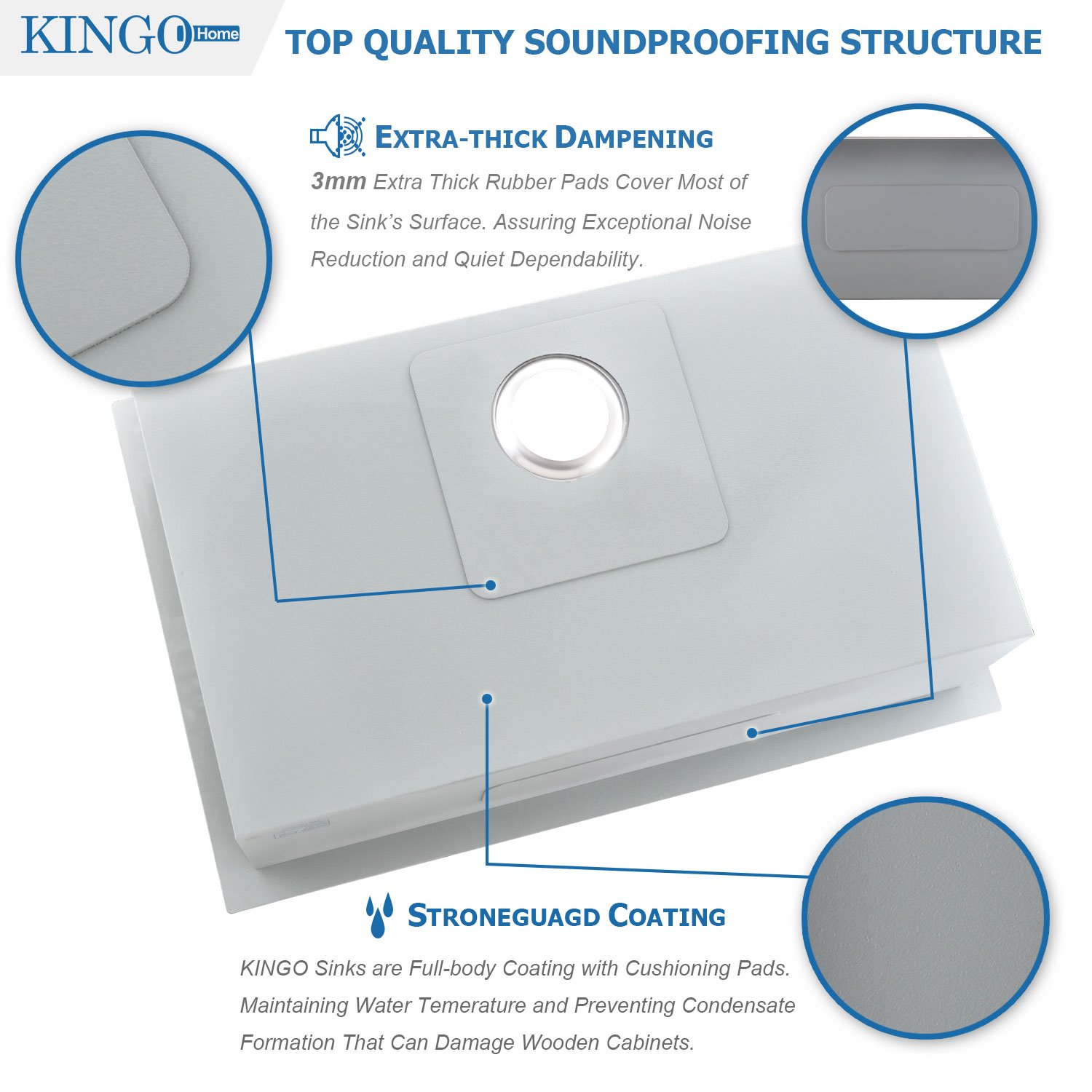 KINGO Home

TOP QUALITY SOUNDPROOFING STRUCTURE

EXTRA-THICK DAMPENING

3mm Extra Thick Rubber Pads Cover Most of the Sink's Surface. Assuring Exceptional Noise Reduction and Quiet Dependability.

STRONEGUAGD COATING

KINGO Sinks are Full-body Coating with Cushioning Pads. Maintaining Water Temerature and Preventing Condensate Formation That Can Damage Wooden Cabinets.